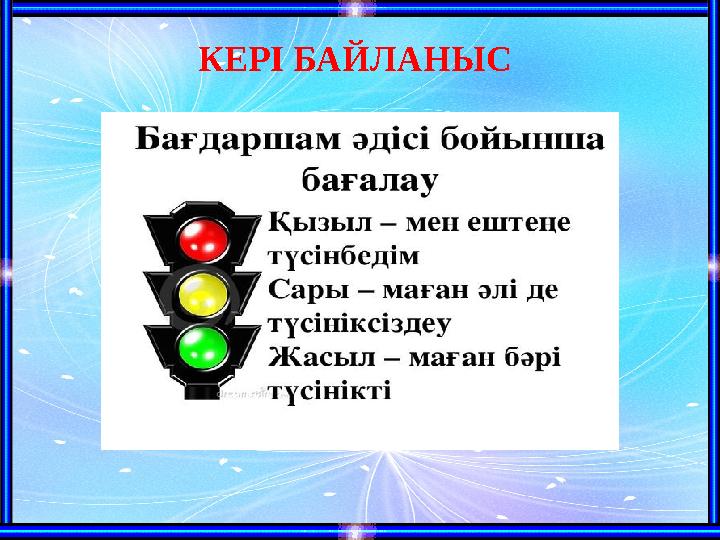 КЕРІ БАЙЛАНЫС

Бағдаршам әдісі бойынша бағалау

Қызыл – мен ештеңе түсінбедім
Сары – маған әлі де түсініксіздеу
Жасыл – маған бәрі түсінікті